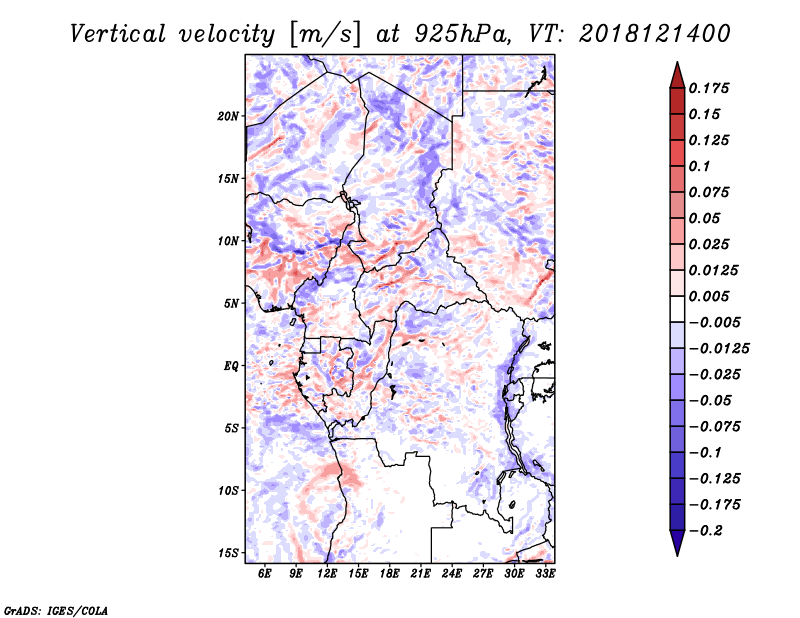 Vertical velocity [m/s] at 925hPa, VT: 2018121400

20N
15N
10N
5N
EQ
5S
10S
15S

6E 9E 12E 15E 18E 21E 24E 27E 30E 33E

0.175
0.15
0.125
0.1
0.075
0.05
0.025
0.0125
0.005
-0.005
-0.0125
-0.025
-0.05
-0.075
-0.1
-0.125
-0.175
-0.2

GrADS: IGES/COLA